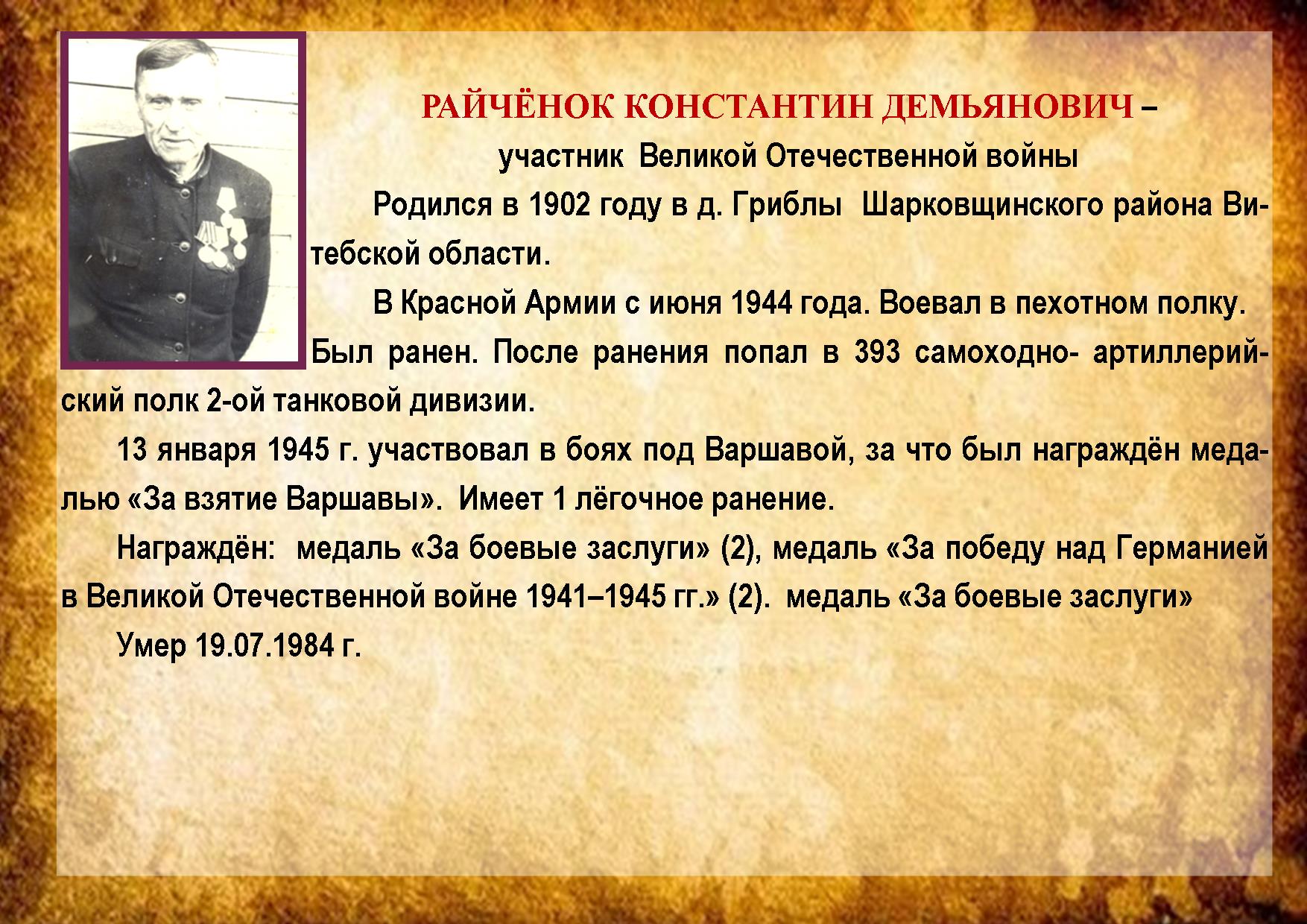 РАЙЧЁНОК КОНСТАНТИН ДЕМЬЯНОВИЧ –
участник Великой Отечественной войны

Родился в 1902 году в д. Гриблы Шарковщинского района Витебской области.

В Красной Армии с июня 1944 года. Воевал в пехотном полку. Был ранен. После ранения попал в 393 самоходно- артиллерийский полк 2-ой танковой дивизии.

13 января 1945 г. участвовал в боях под Варшавой, за что был награждён медалью «За взятие Варшавы». Имеет 1 лёгочное ранение.

Награждён: медаль «За боевые заслуги» (2), медаль «За победу над Германией в Великой Отечественной войне 1941–1945 гг.» (2). медаль «За боевые заслуги»

Умер 19.07.1984 г.